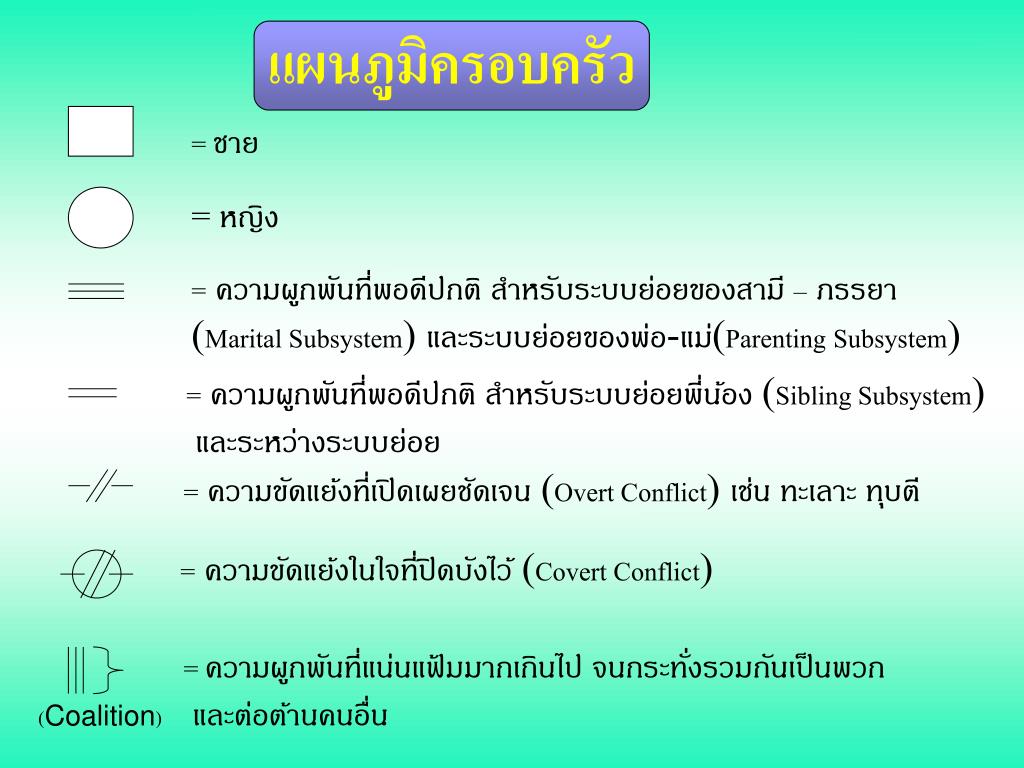 แผนภูมิครอบครัว

= ชาย

= หญิง

= ความผูกพันที่พอดีปกติ สำหรับระบบย่อยของสามี – ภรรยา (Marital Subsystem) และระบบย่อยของพ่อ-แม่(Parenting Subsystem)

= ความผูกพันที่พอดีปกติ สำหรับระบบย่อยพี่น้อง (Sibling Subsystem) และระหว่างระบบย่อย

= ความขัดแย้งที่เปิดเผยชัดเจน (Overt Conflict) เช่น ทะเลาะ ทุบตี

= ความขัดแย้งในใจที่ปิดบังไว้ (Covert Conflict)

= ความผูกพันที่แน่นแฟ้มมากเกินไป จนกระทั่งรวมกันเป็นพวก และต่อต้านคนอื่น

(Coalition)